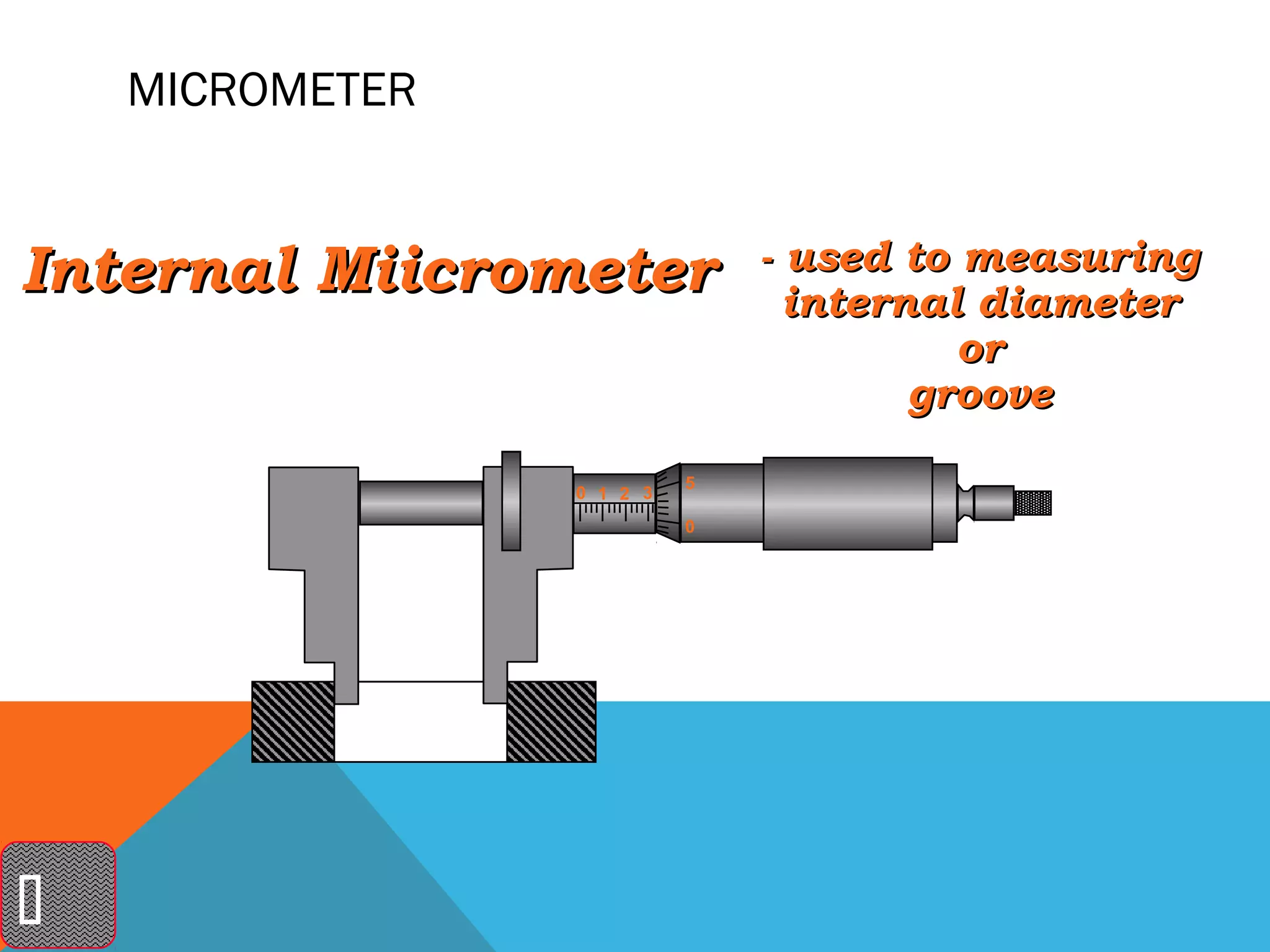 MICROMETER

Internal Miicrometer

- used to measuring internal diameter or groove

0 1 2 3

5

0